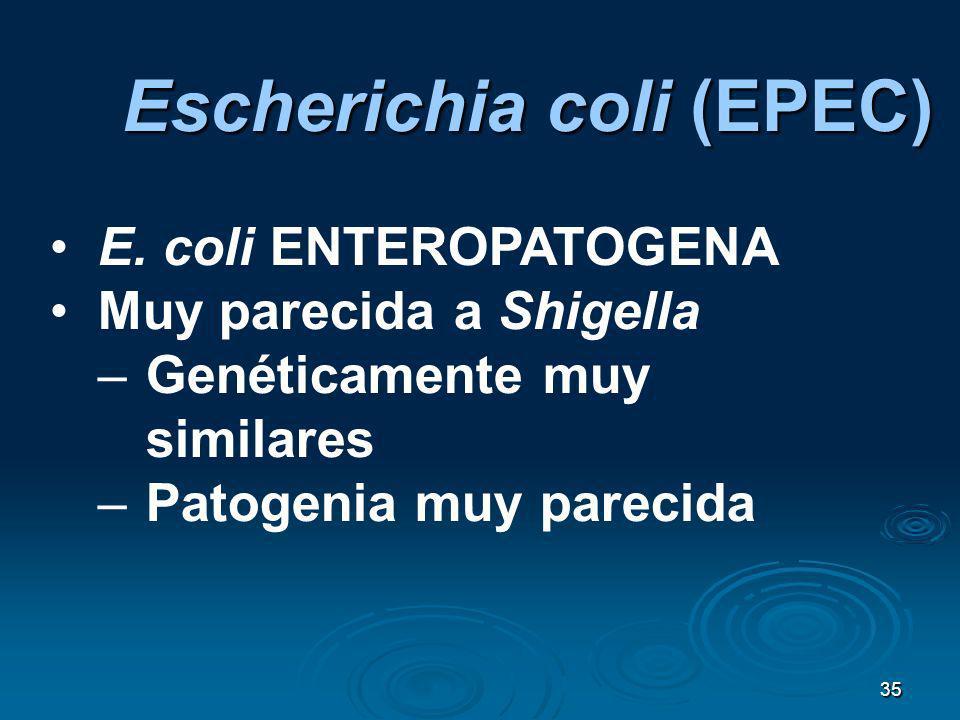 Escherichia coli (EPEC)

• E. coli ENTEROPATOGENA
• Muy parecida a Shigella
– Genéticamente muy similares
– Patogenia muy parecida

35